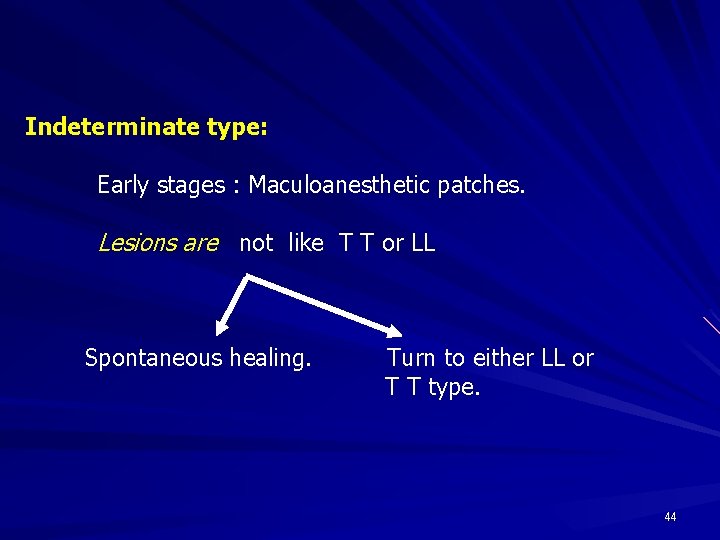 Indeterminate type:

Early stages : Maculoanesthetic patches.

Lesions are not like T T or LL

Spontaneous healing.

Turn to either LL or T T type.

44